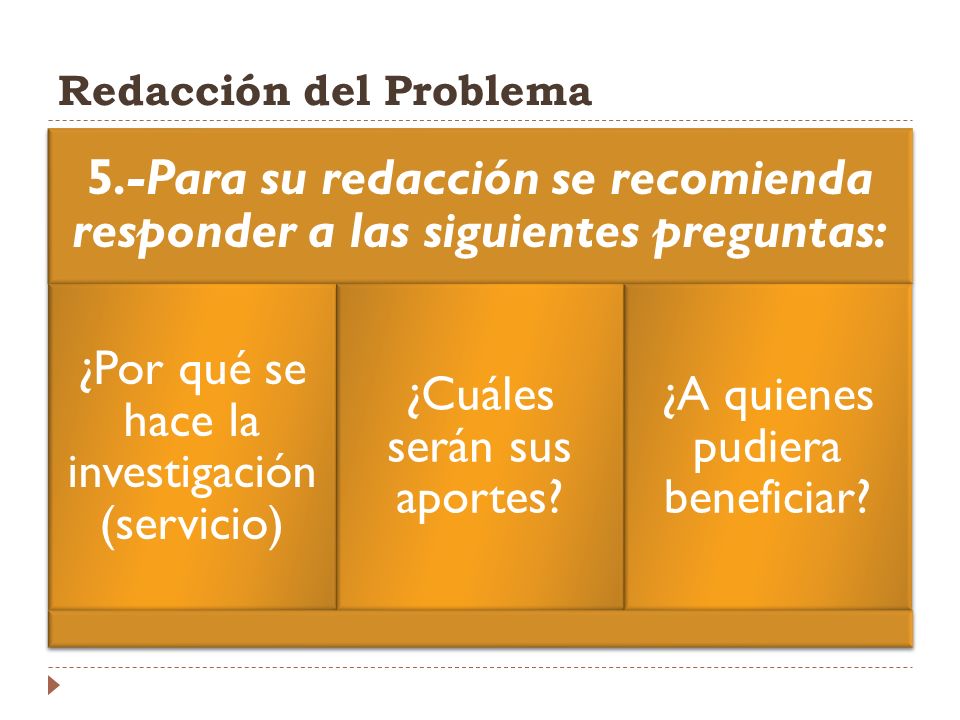 Redacción del Problema

5.-Para su redacción se recomienda responder a las siguientes preguntas:

¿Por qué se hace la investigación (servicio)

¿Cuáles serán sus aportes?

¿A quienes pudiera beneficiar?